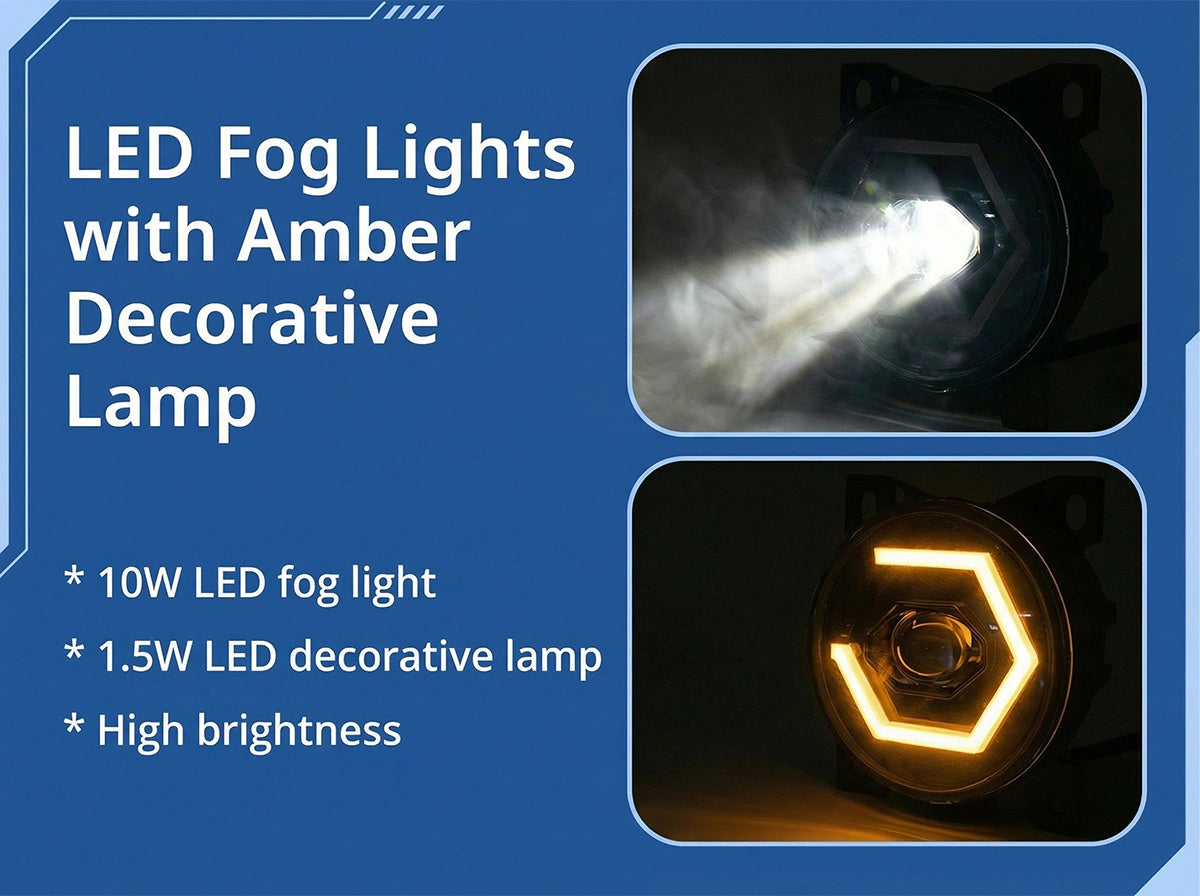 LED Fog Lights with Amber Decorative Lamp

* 10W LED fog light

* 1.5W LED decorative lamp

* High brightness